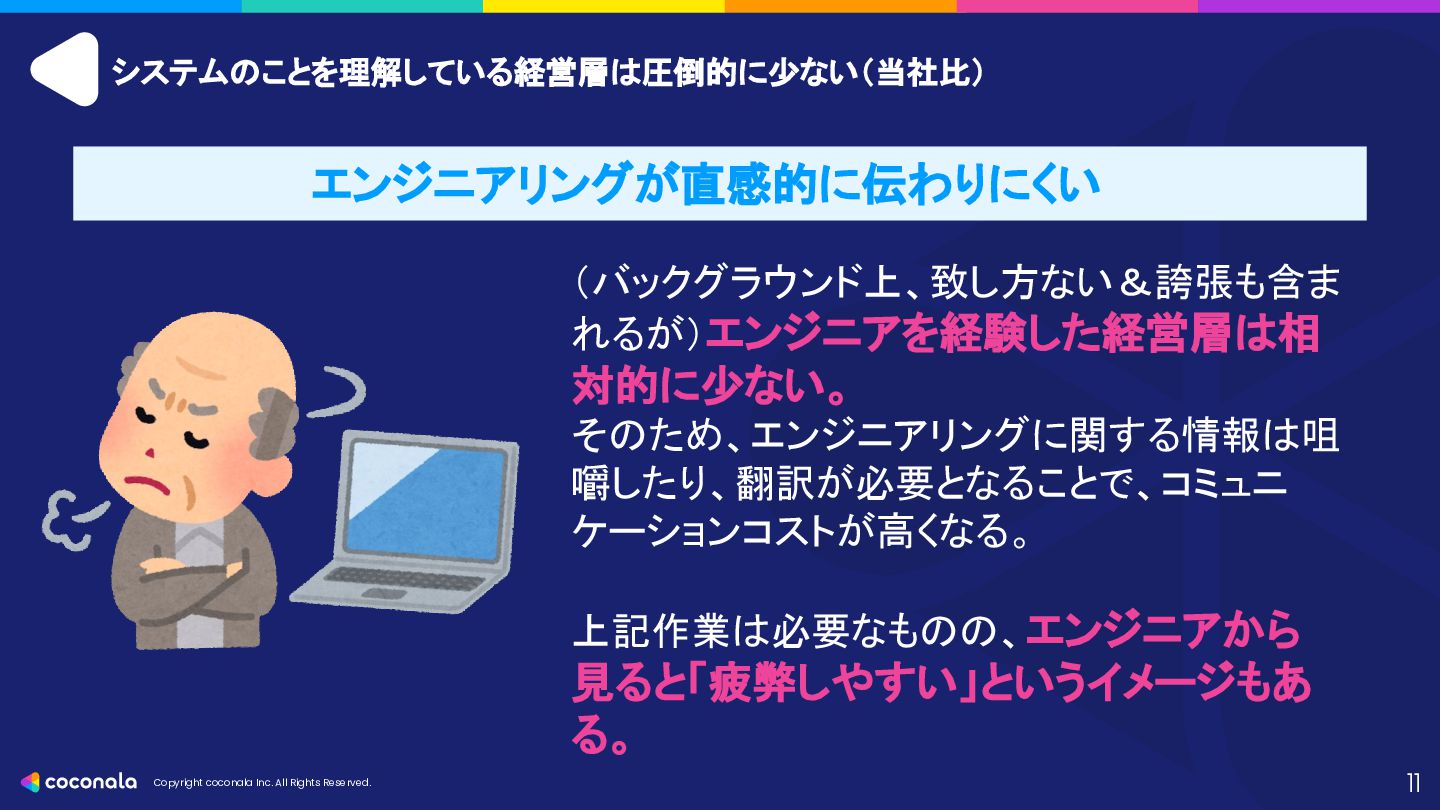 システムのことを理解している経営層は圧倒的に少ない（当社比）

エンジニアリングが直感的に伝わりにくい

（バックグラウンド上、致し方ない＆誇張も含まれるが）エンジニアを経験した経営層は相対的に少ない。
そのため、エンジニアリングに関する情報は咀嚼したり、翻訳が必要となることで、コミュニケーションコストが高くなる。

上記作業は必要なものの、エンジニアから見ると「疲弊しやすい」というイメージもある。

coconala Copyright coconala Inc. All Rights Reserved.

11